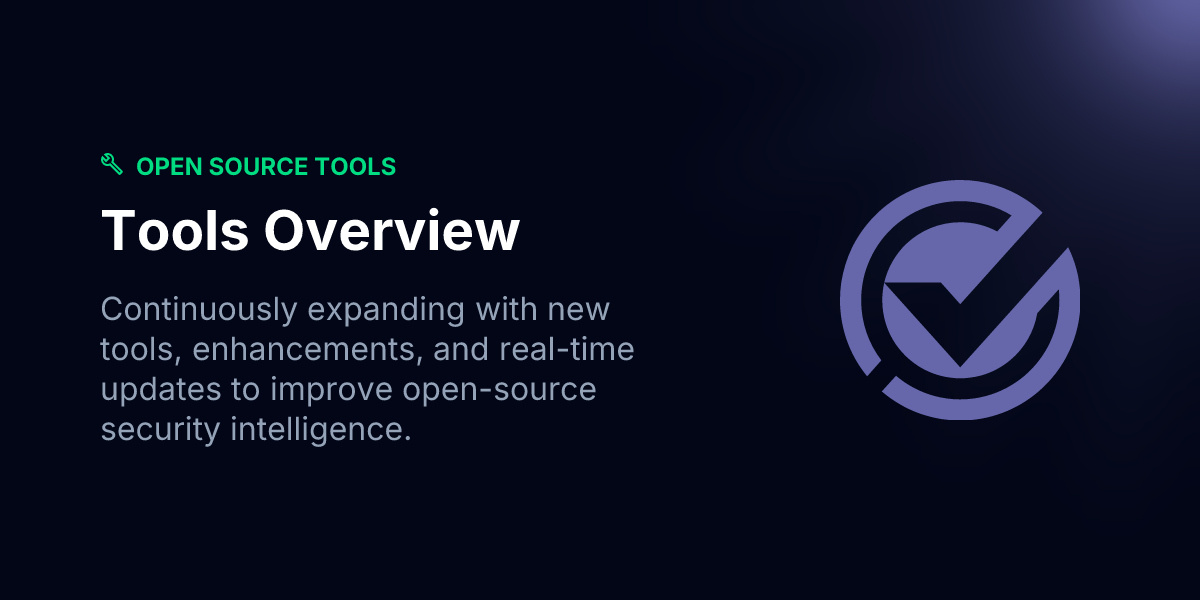 OPEN SOURCE TOOLS

Tools Overview

Continuously expanding with new tools, enhancements, and real-time updates to improve open-source security intelligence.